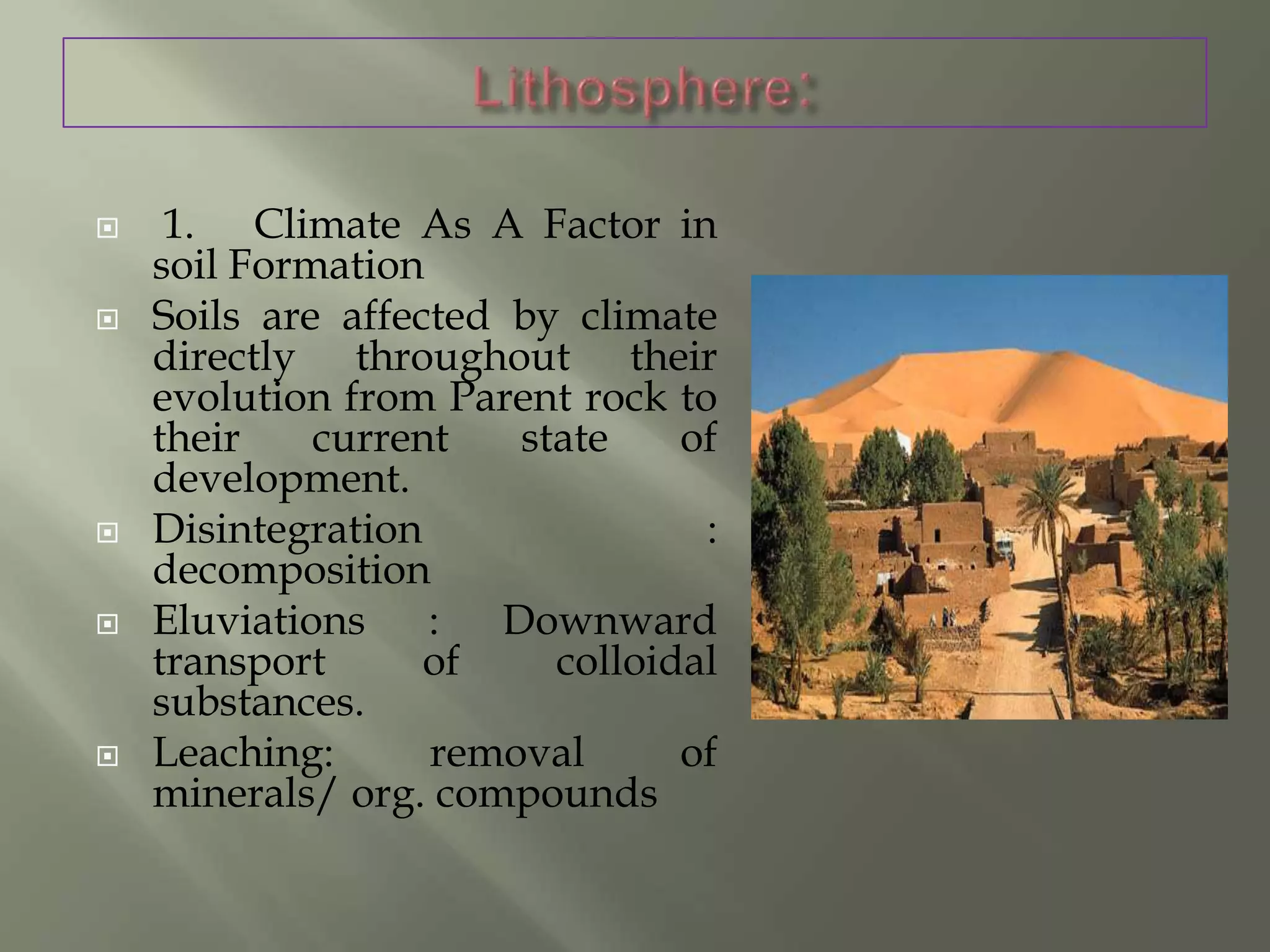 Lithosphere:

1. Climate As A Factor in soil Formation

Soils are affected by climate directly throughout their evolution from Parent rock to their current state of development.

Disintegration : decomposition

Eluviations : Downward transport of colloidal substances.

Leaching: removal of minerals/ org. compounds